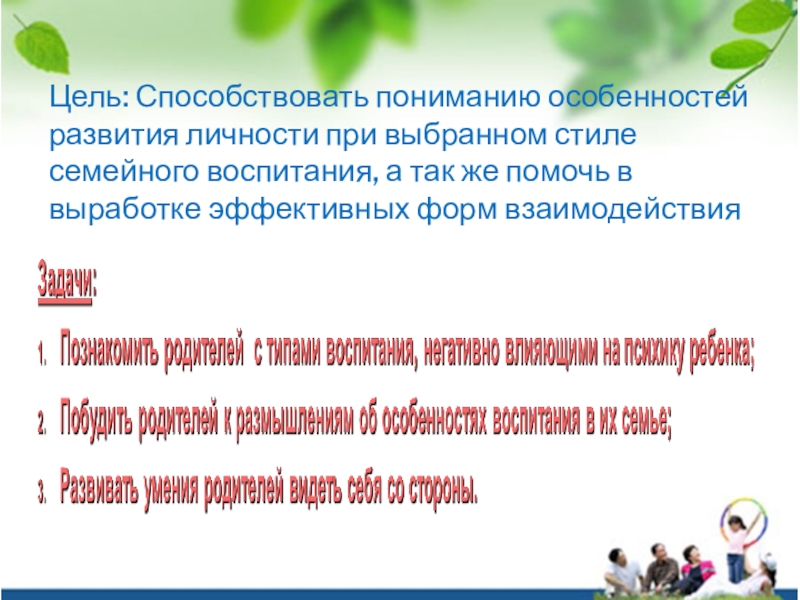 Цель: Способствовать пониманию особенностей развития личности при выбранном стиле семейного воспитания, а так же помочь в выработке эффективных форм взаимодействия

Задачи:

1. Познакомить родителей  с типами воспитания, негативно влияющими на психику ребенка;

2. Побудить родителей к размышлениям об особенностях воспитания в их семье;

3. Развивать умения родителей видеть себя со стороны.